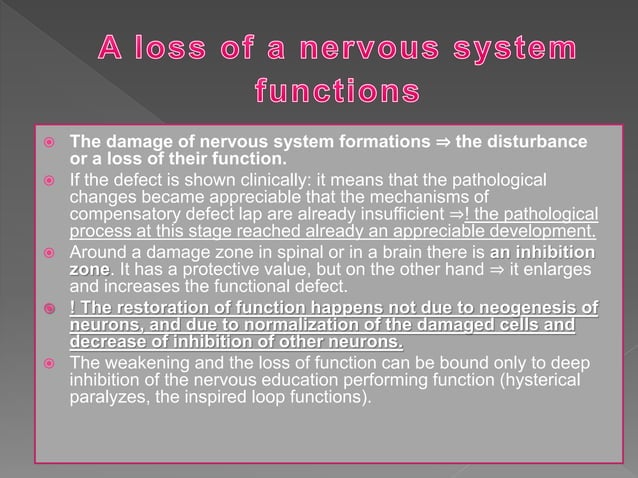 A loss of a nervous system functions

The damage of nervous system formations ⇒ the disturbance or a loss of their function.

If the defect is shown clinically: it means that the pathological changes became appreciable that the mechanisms of compensatory defect lap are already insufficient ⇒! the pathological process at this stage reached already an appreciable development.

Around a damage zone in spinal or in a brain there is an inhibition zone. It has a protective value, but on the other hand ⇒ it enlarges and increases the functional defect.

! The restoration of function happens not due to neogenesis of neurons, and due to normalization of the damaged cells and decrease of inhibition of other neurons.

The weakening and the loss of function can be bound only to deep inhibition of the nervous education performing function (hysterical paralyzes, the inspired loop functions).